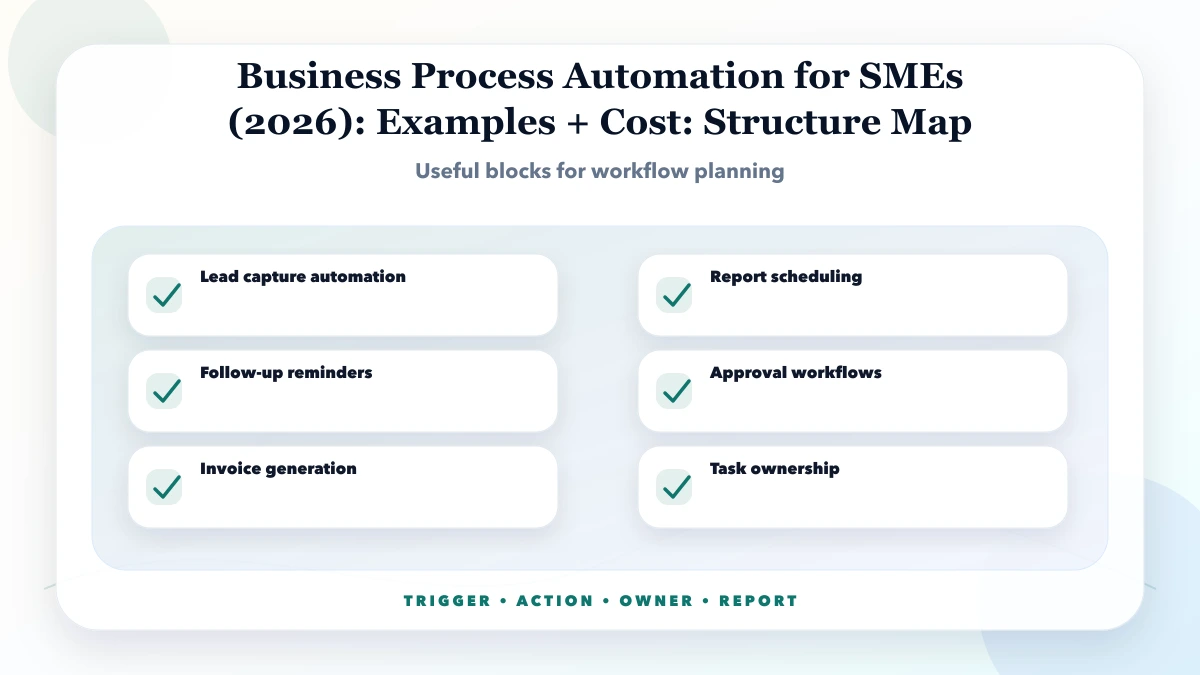 Business Process Automation for SMEs (2026): Examples + Cost: Structure Map

Useful blocks for workflow planning

Lead capture automation

Follow-up reminders

Invoice generation

Report scheduling

Approval workflows

Task ownership

TRIGGER • ACTION • OWNER • REPORT